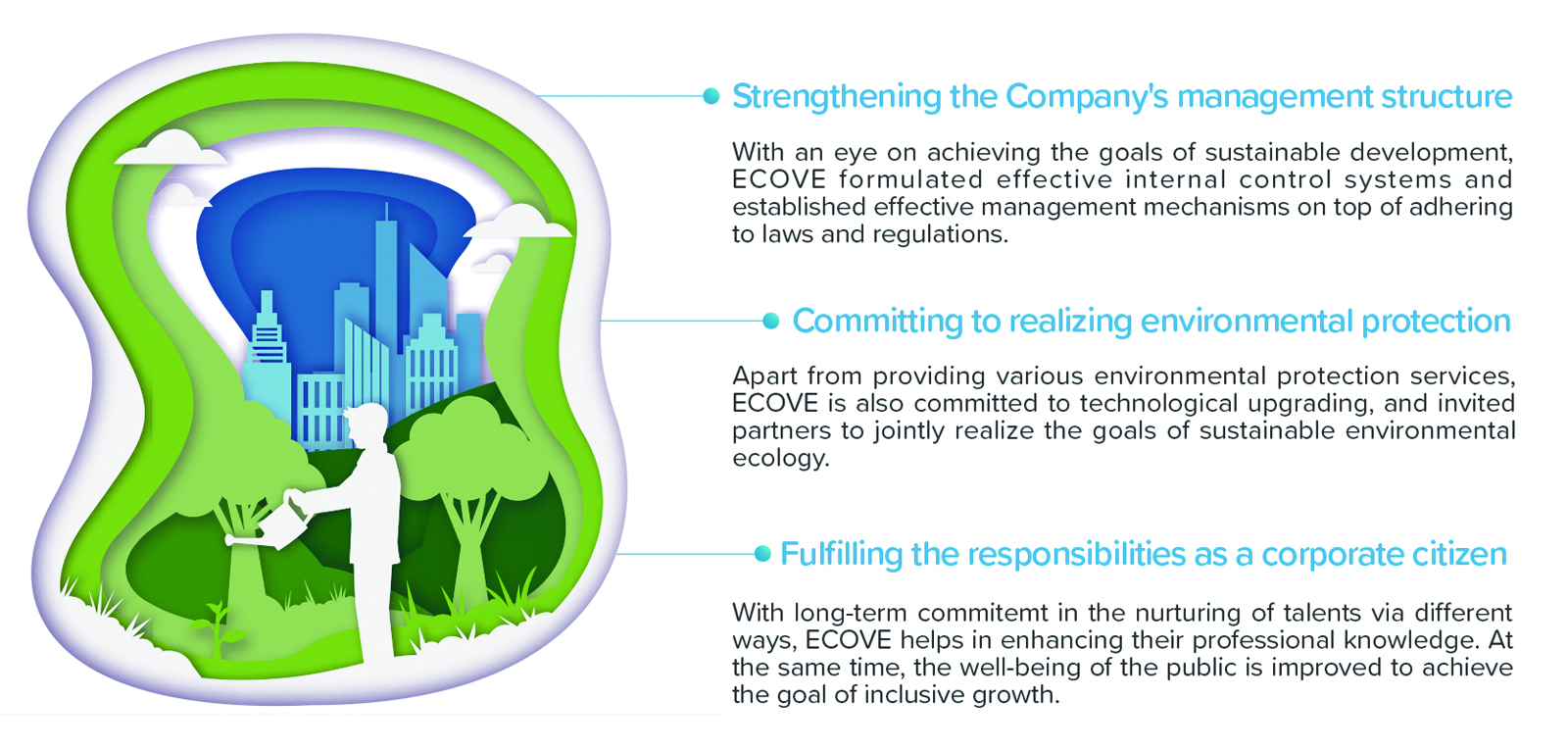 Strengthening the Company's management structure

With an eye on achieving the goals of sustainable development, ECOVE formulated effective internal control systems and established effective management mechanisms on top of adhering to laws and regulations.

Committing to realizing environmental protection

Apart from providing various environmental protection services, ECOVE is also committed to technological upgrading, and invited partners to jointly realize the goals of sustainable environmental ecology.

Fulfilling the responsibilities as a corporate citizen

With long-term commitemt in the nurturing of talents via different ways, ECOVE helps in enhancing their professional knowledge. At the same time, the well-being of the public is improved to achieve the goal of inclusive growth.